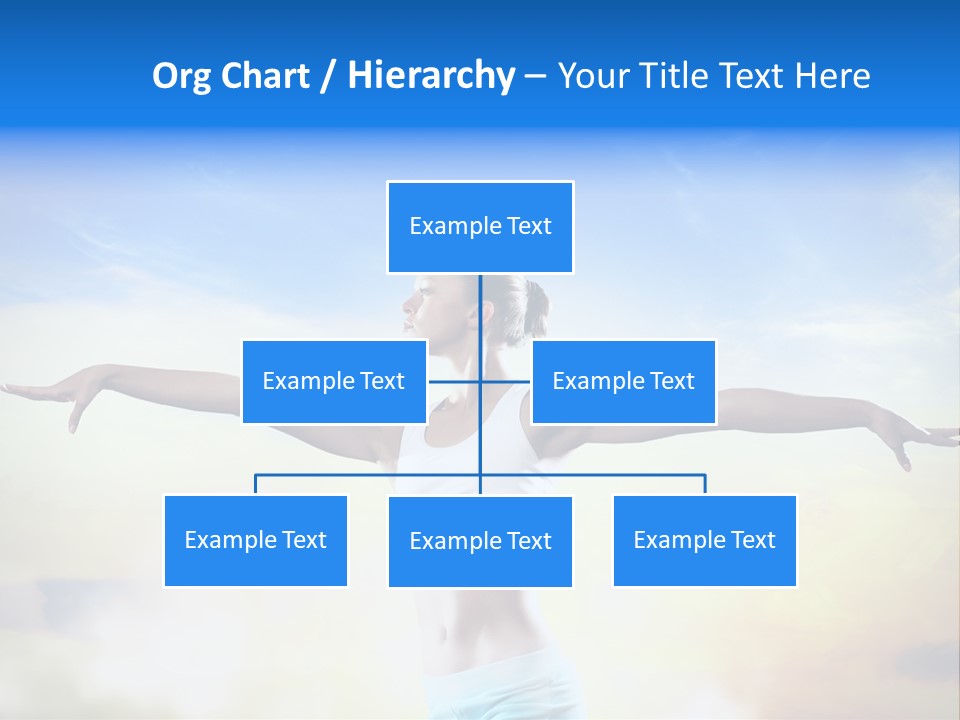 Org Chart / Hierarchy – Your Title Text Here

Example Text

Example Text

Example Text

Example Text

Example Text

Example Text